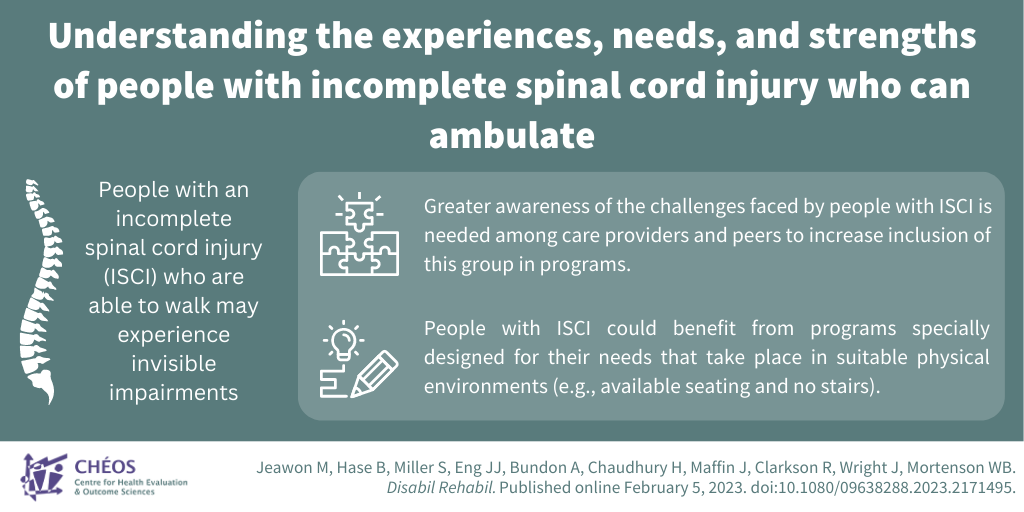 Understanding the experiences, needs, and strengths of people with incomplete spinal cord injury who can ambulate

People with an incomplete spinal cord injury (ISCI) who are able to walk may experience invisible impairments

Greater awareness of the challenges faced by people with ISCI is needed among care providers and peers to increase inclusion of this group in programs.

People with ISCI could benefit from programs specially designed for their needs that take place in suitable physical environments (e.g., available seating and no stairs).

CHÉOS
Centre for Health Evaluation & Outcome Sciences

Jeawon M, Hase B, Miller S, Eng JJ, Bundon A, Chaudhury H, Maffin J, Clarkson R, Wright J, Mortenson WB. Disabil Rehabil. Published online February 5, 2023. doi:10.1080/09638288.2023.2171495.